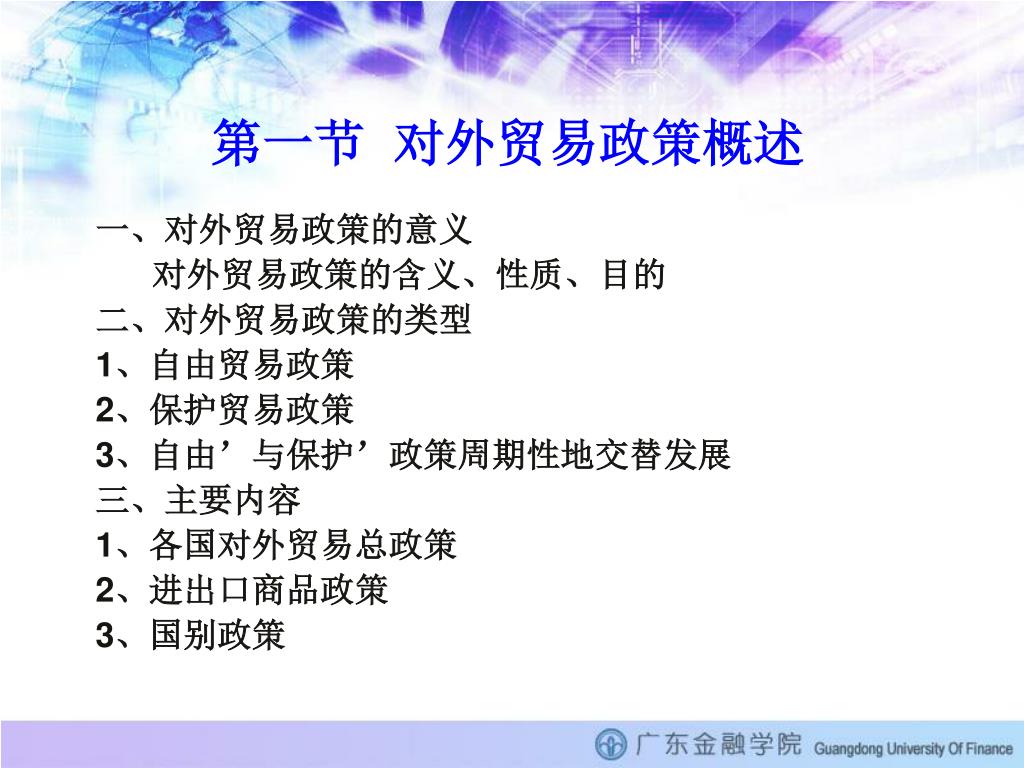 第一节 对外贸易政策概述

一、对外贸易政策的意义
对外贸易政策的含义、性质、目的
二、对外贸易政策的类型
1、自由贸易政策
2、保护贸易政策
3、自由’与保护’政策周期性地交替发展
三、主要内容
1、各国对外贸易总政策
2、进出口商品政策
3、国别政策

广东金融学院 Guangdong University Of Finance